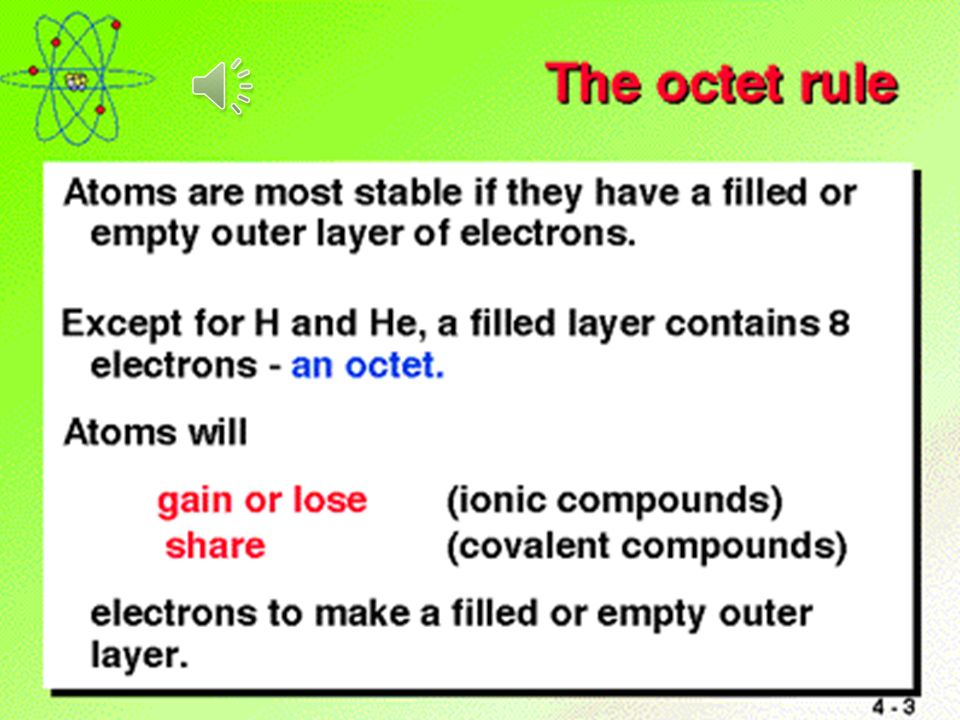 The octet rule

Atoms are most stable if they have a filled or empty outer layer of electrons.

Except for H and He, a filled layer contains 8 electrons - an octet.

Atoms will

gain or lose (ionic compounds)
share (covalent compounds)

electrons to make a filled or empty outer layer.

4 - 3